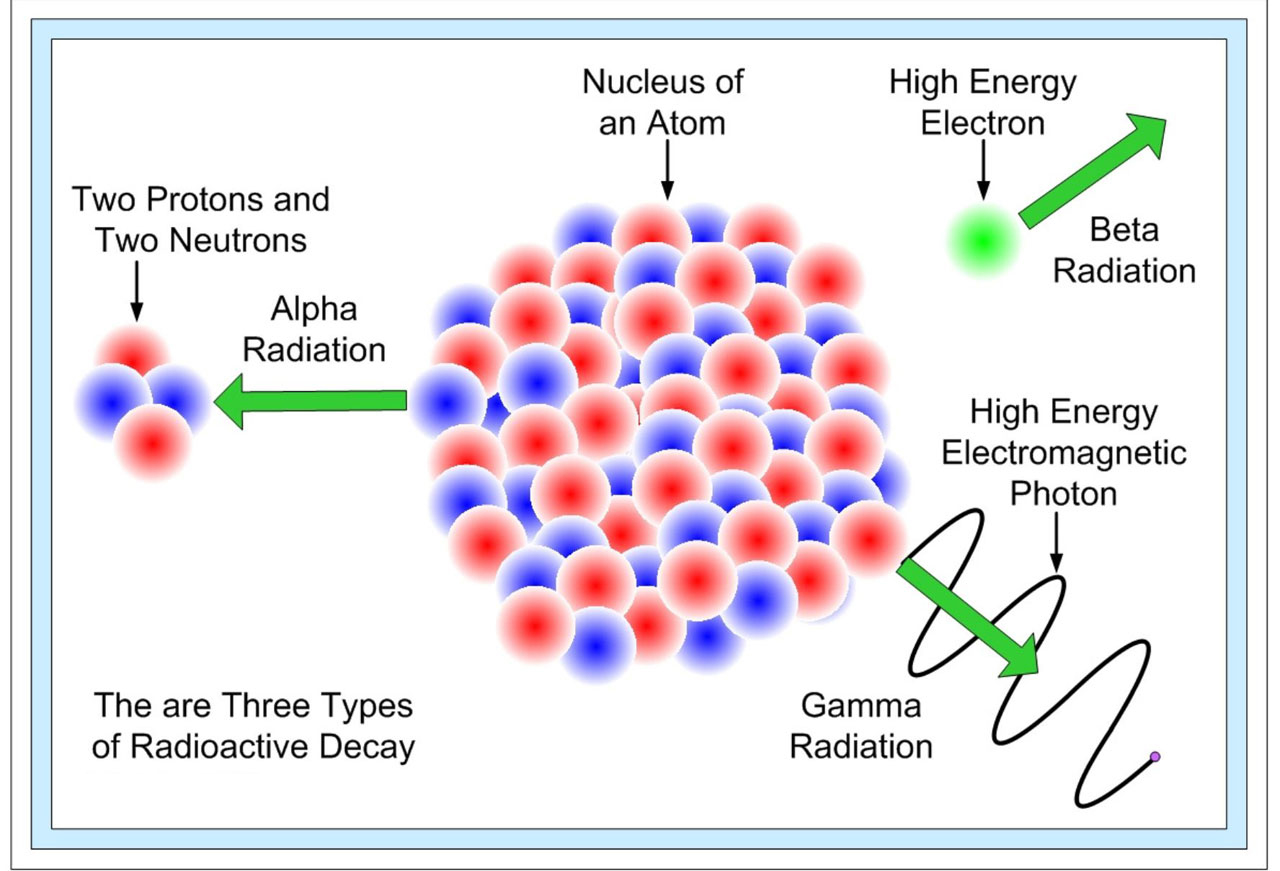 Nucleus of an Atom

High Energy Electron

Beta Radiation

Two Protons and Two Neutrons

Alpha Radiation

High Energy Electromagnetic Photon

Gamma Radiation

The are Three Types of Radioactive Decay